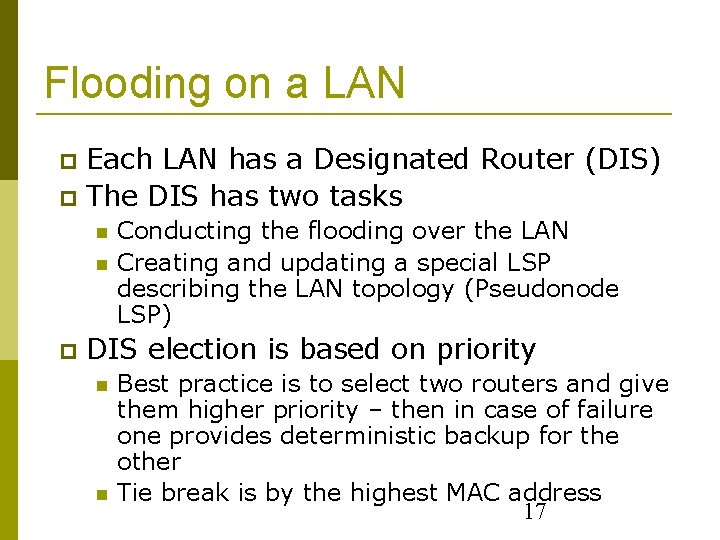 Flooding on a LAN

Each LAN has a Designated Router (DIS)

The DIS has two tasks

Conducting the flooding over the LAN

Creating and updating a special LSP describing the LAN topology (Pseudonode LSP)

DIS election is based on priority

Best practice is to select two routers and give them higher priority – then in case of failure one provides deterministic backup for the other

Tie break is by the highest MAC address

17